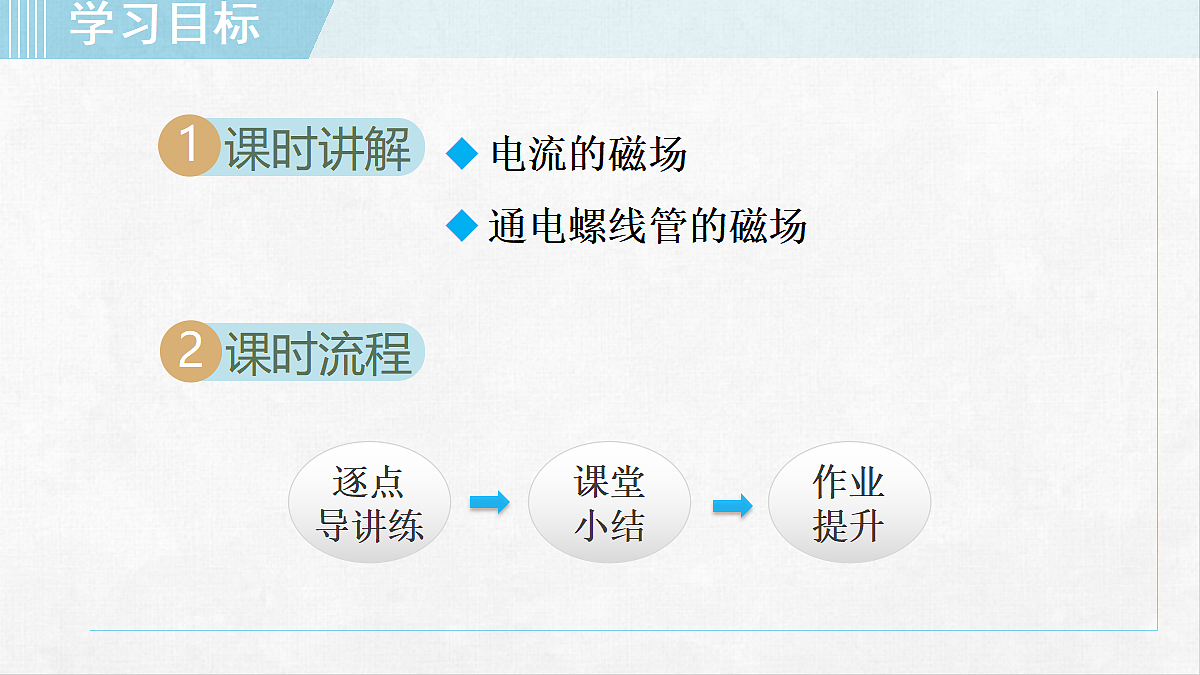 学习目标

1 课时讲解

◆ 电流的磁场

◆ 通电螺线管的磁场

2 课时流程

逐点导讲练

课堂小结

作业提升